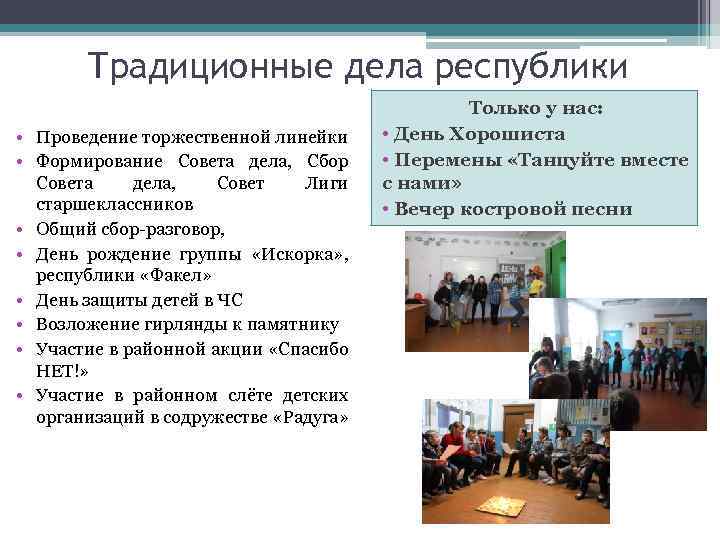 Традиционные дела республики

• Проведение торжественной линейки
• Формирование Совета дела, Сбор Совета дела, Совет Лиги старшеклассников
• Общий сбор-разговор,
• День рождение группы «Искорка», республики «Факел»
• День защиты детей в ЧС
• Возложение гирлянды к памятнику
• Участие в районной акции «Спасибо НЕТ!»
• Участие в районном слёте детских организаций в содружестве «Радуга»

Только у нас:
• День Хорошиста
• Перемены «Танцуйте вместе с нами»
• Вечер костровой песни